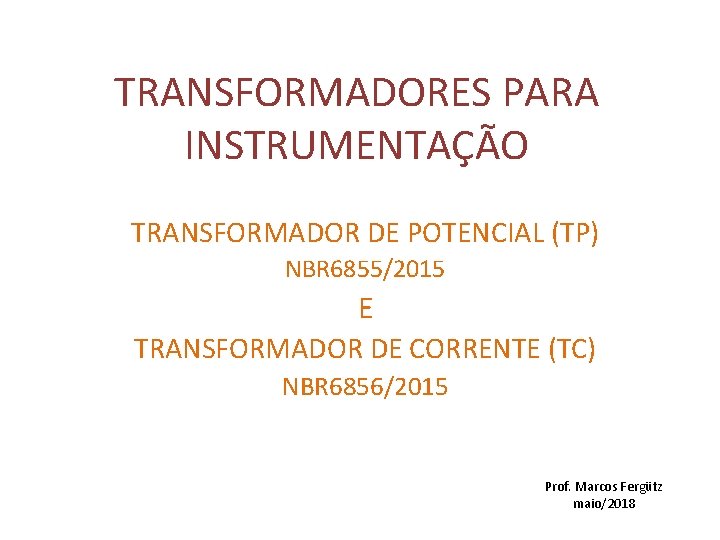 TRANSFORMADORES PARA INSTRUMENTAÇÃO

TRANSFORMADOR DE POTENCIAL (TP)
NBR6855/2015
E
TRANSFORMADOR DE CORRENTE (TC)
NBR6856/2015

Prof. Marcos Fergütz
maio/2018